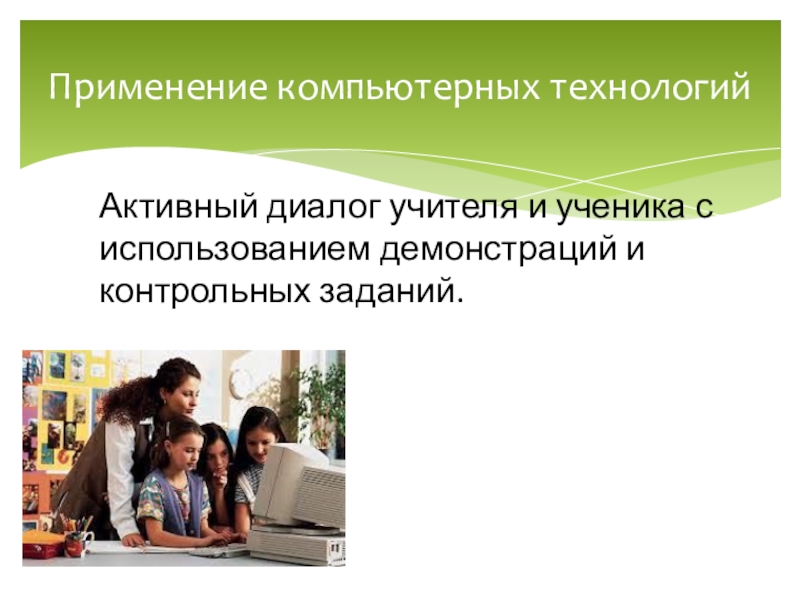 Применение компьютерных технологий

Активный диалог учителя и ученика с использованием демонстраций и контрольных заданий.